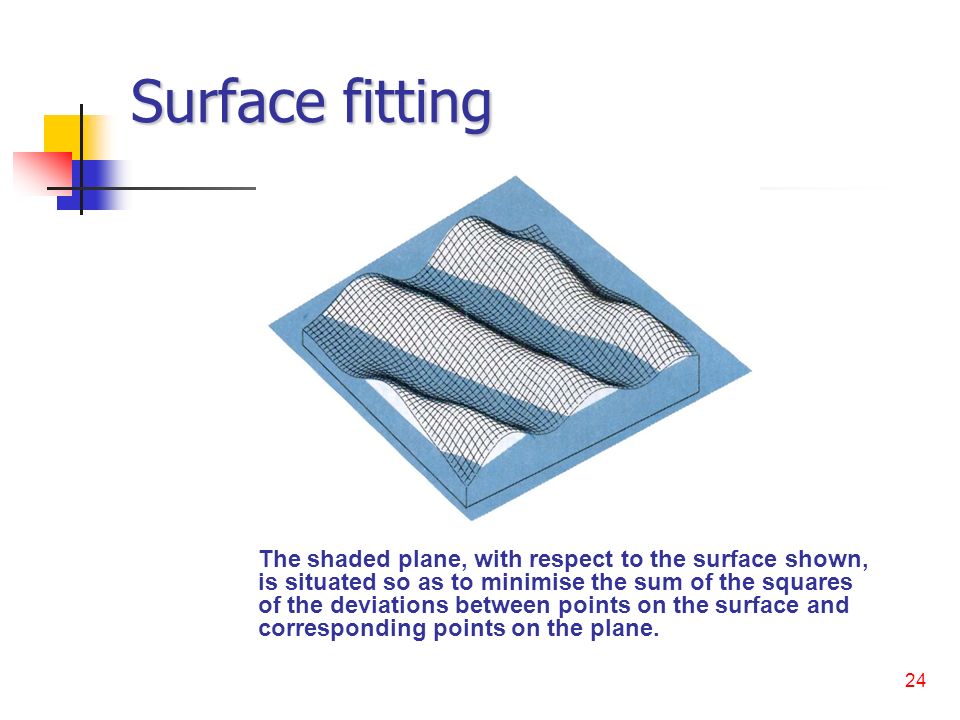 Surface fitting

The shaded plane, with respect to the surface shown, is situated so as to minimise the sum of the squares of the deviations between points on the surface and corresponding points on the plane.

24